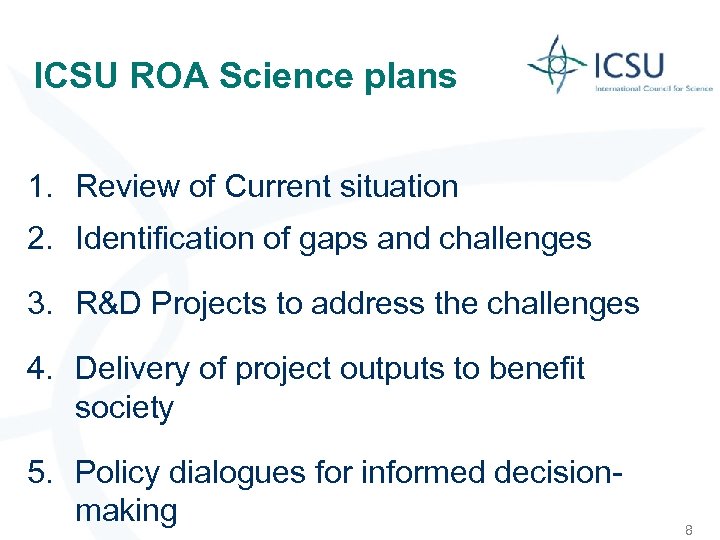 ICSU ROA Science plans

ICSU
International Council for Science

1. Review of Current situation
2. Identification of gaps and challenges
3. R&D Projects to address the challenges
4. Delivery of project outputs to benefit society
5. Policy dialogues for informed decision-making

8